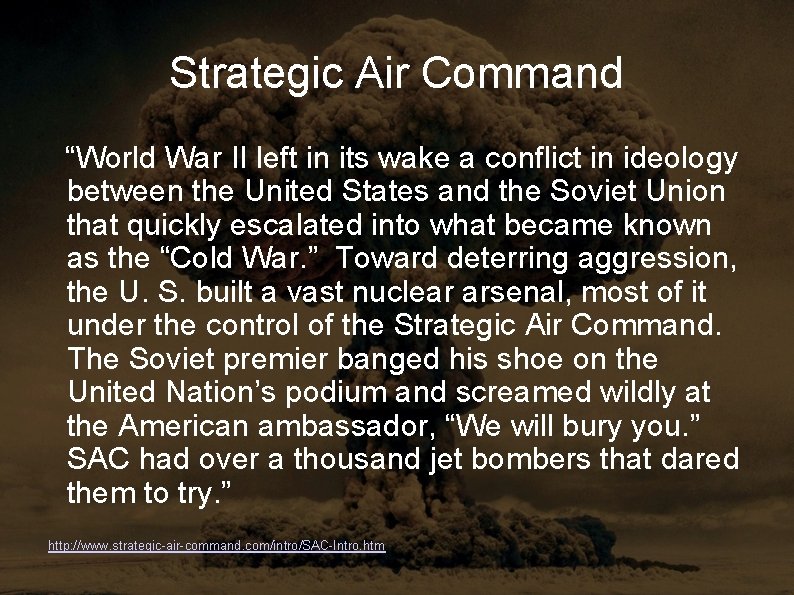 Strategic Air Command

“World War II left in its wake a conflict in ideology between the United States and the Soviet Union that quickly escalated into what became known as the “Cold War.” Toward deterring aggression, the U. S. built a vast nuclear arsenal, most of it under the control of the Strategic Air Command. The Soviet premier banged his shoe on the United Nation’s podium and screamed wildly at the American ambassador, “We will bury you.” SAC had over a thousand jet bombers that dared them to try.”

http://www.strategic-air-command.com/intro/SAC-Intro.htm